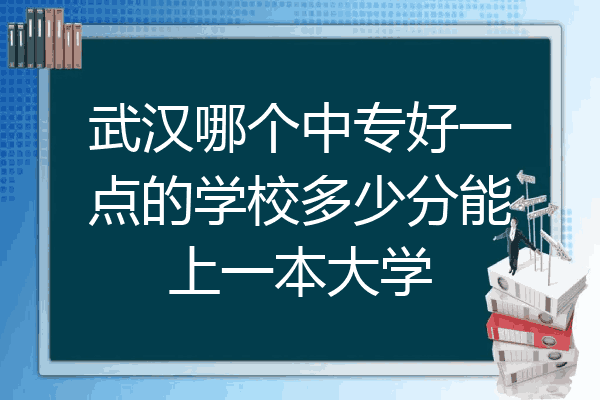 武汉哪个中专好一点的学校多少分能上一本大学